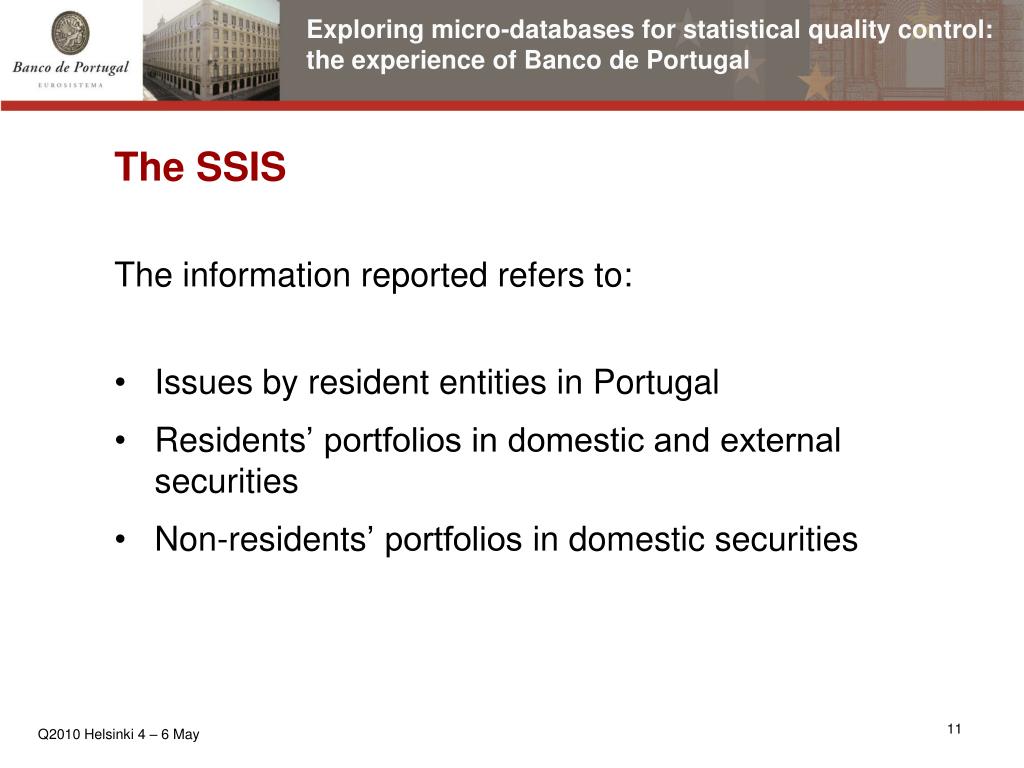 Banco de Portugal
EUROSISTEMA

Exploring micro-databases for statistical quality control: the experience of Banco de Portugal

The SSIS

The information reported refers to:

• Issues by resident entities in Portugal
• Residents’ portfolios in domestic and external securities
• Non-residents’ portfolios in domestic securities

Q2010 Helsinki 4 – 6 May

11